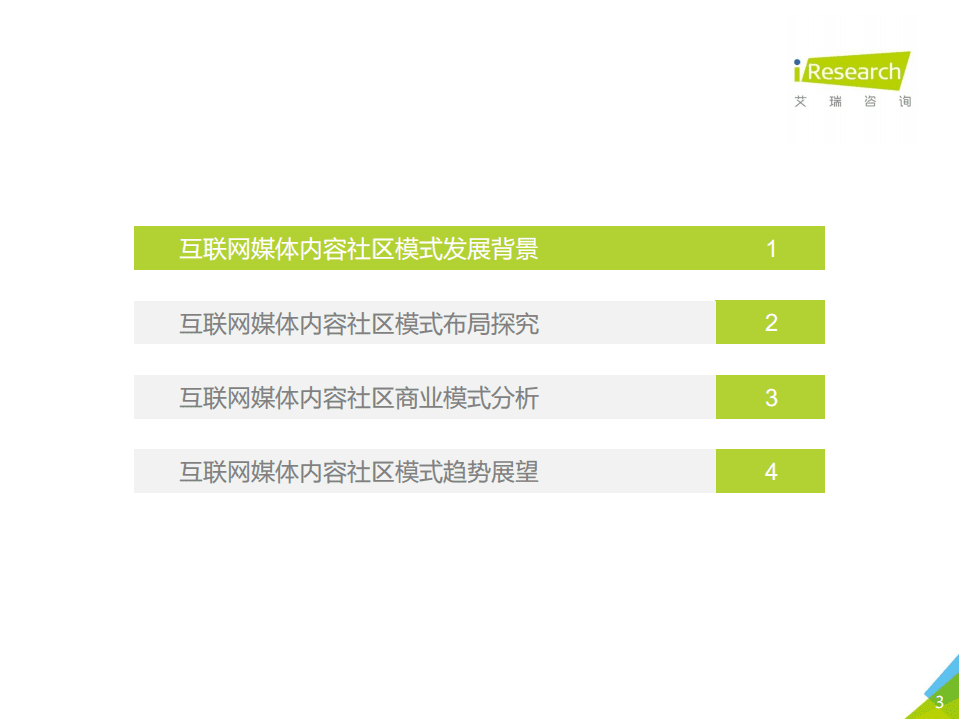 iResearch
艾 瑞 咨 询

互联网媒体内容社区模式发展背景 1

互联网媒体内容社区模式布局探究 2

互联网媒体内容社区商业模式分析 3

互联网媒体内容社区模式趋势展望 4

3